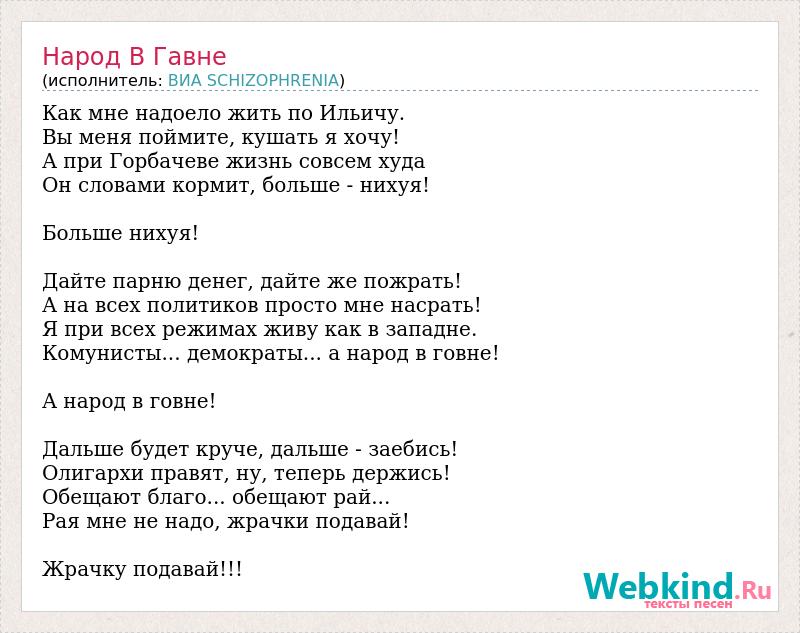 Народ В Гавне
(исполнитель: ВИА SCHIZOPHRENIA)

Как мне надоело жить по Ильичу.
Вы меня поймите, кушать я хочу!
А при Горбачеве жизнь совсем худа
Он словами кормит, больше - нихуя!

Больше нихуя!

Дайте парню денег, дайте же пожрать!
А на всех политиков просто мне насрать!
Я при всех режимах живу как в западне.
Комунисты... демократы... а народ в говне!

А народ в говне!

Дальше будет круче, дальше - заебись!
Олигархи правят, ну, теперь держись!
Обещают благо... обещают рай...
Рая мне не надо, жрачки подавай!

Жрачку подавай!!!

Webkind.Ru
тексты песен